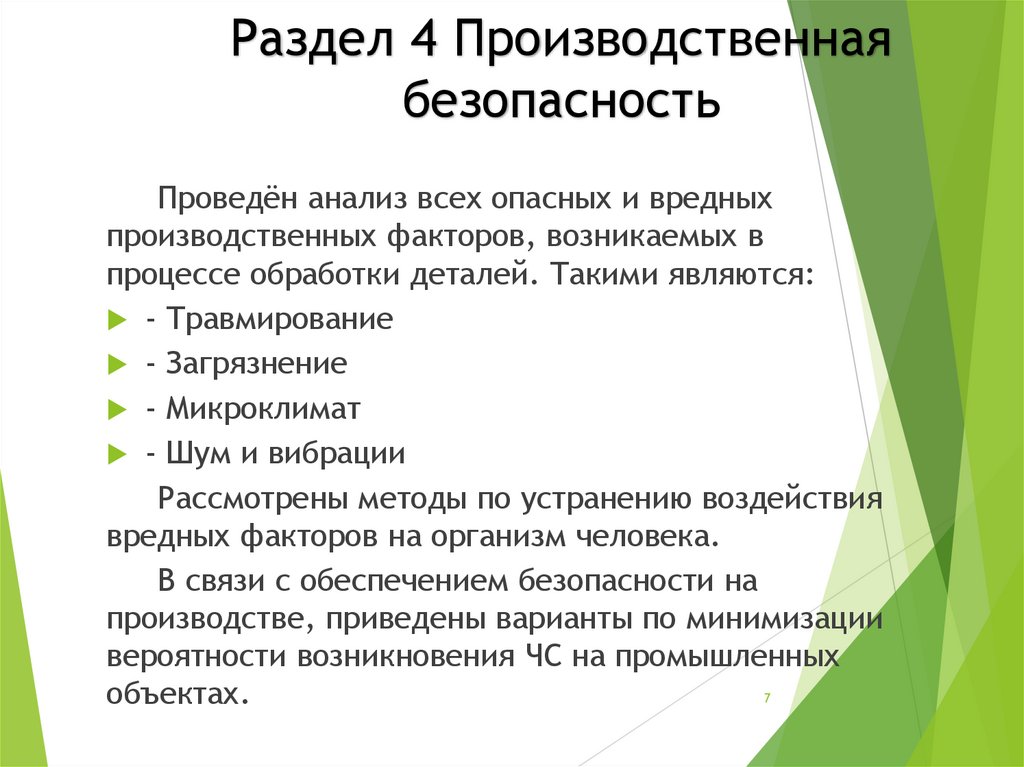 Раздел 4 Производственная безопасность

Проведён анализ всех опасных и вредных производственных факторов, возникаемых в процессе обработки деталей. Такими являются:

- Травмирование
- Загрязнение
- Микроклимат
- Шум и вибрации

Рассмотрены методы по устранению воздействия вредных факторов на организм человека.

В связи с обеспечением безопасности на производстве, приведены варианты по минимизации вероятности возникновения ЧС на промышленных объектах.

7